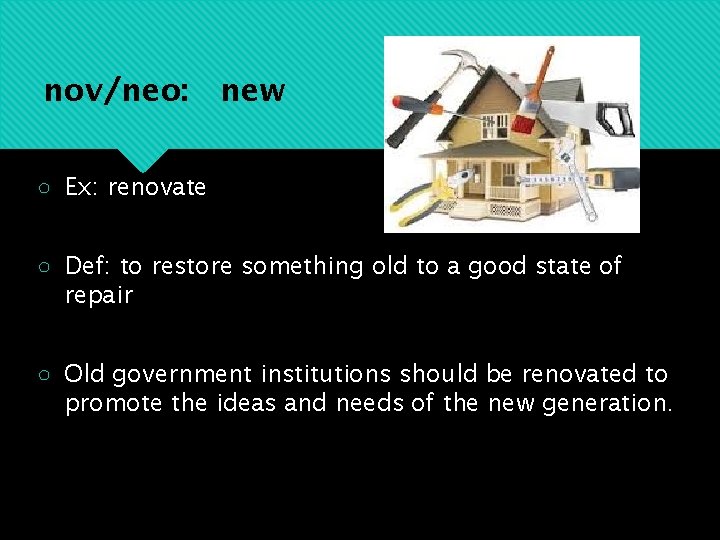 nov/neo: new

○ Ex: renovate

○ Def: to restore something old to a good state of repair

○ Old government institutions should be renovated to promote the ideas and needs of the new generation.